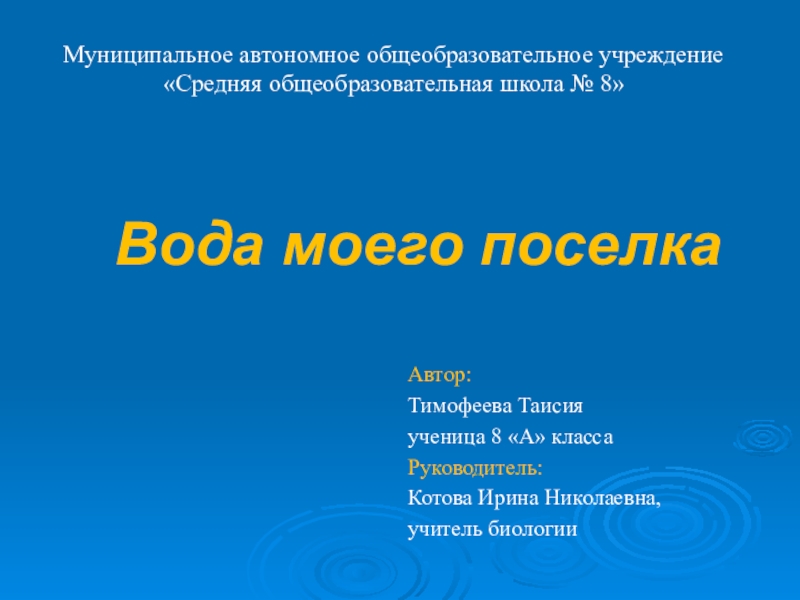 Муниципальное автономное общеобразовательное учреждение «Средняя общеобразовательная школа № 8»

Вода моего поселка

Автор:
Тимофеева Таисия
ученица 8 «А» класса
Руководитель:
Котова Ирина Николаевна,
учитель биологии